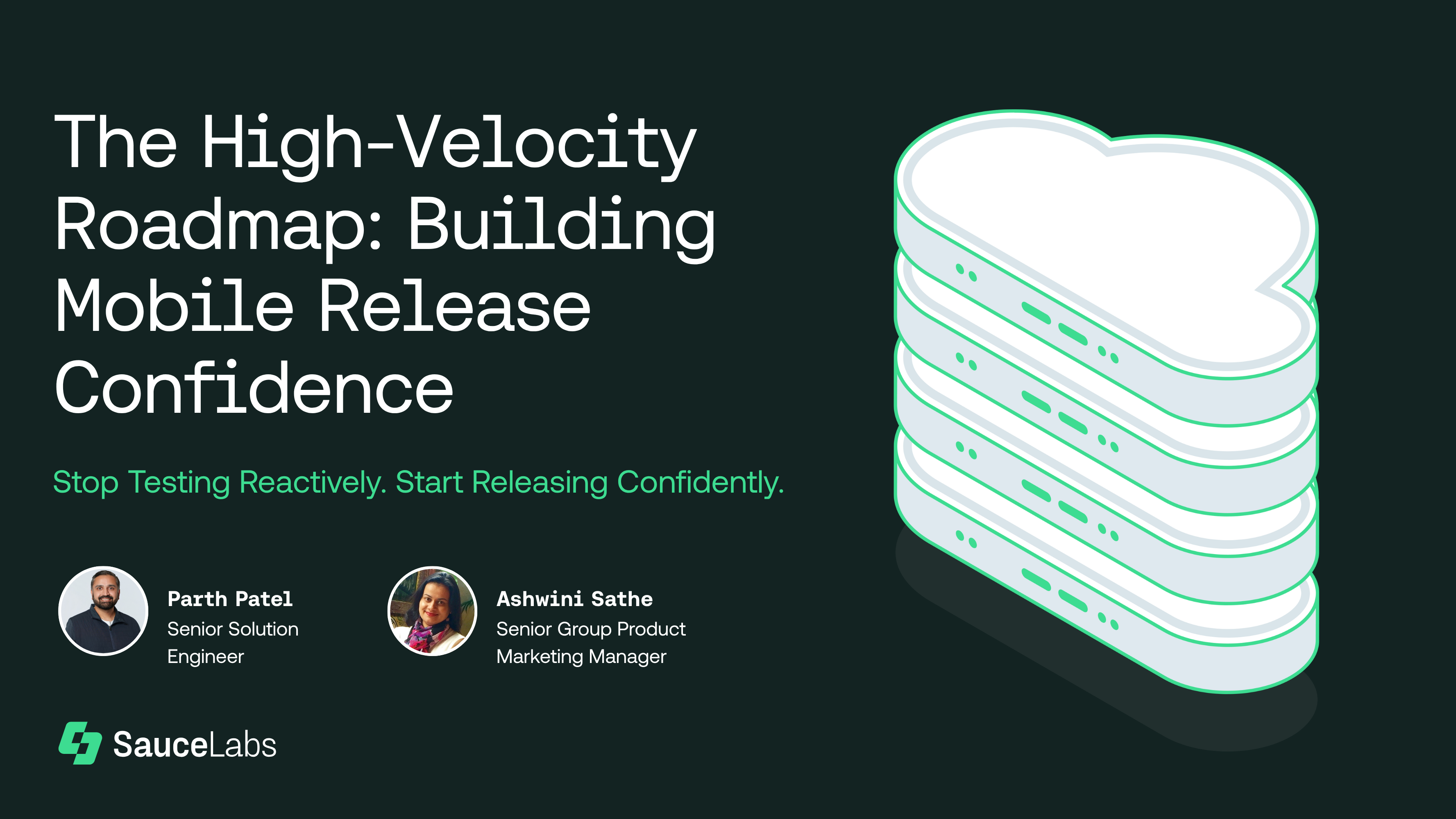 The High-Velocity Roadmap: Building Mobile Release Confidence

Stop Testing Reactively. Start Releasing Confidently.

Parth Patel
Senior Solution Engineer

Ashwini Sathe
Senior Group Product Marketing Manager

SauceLabs